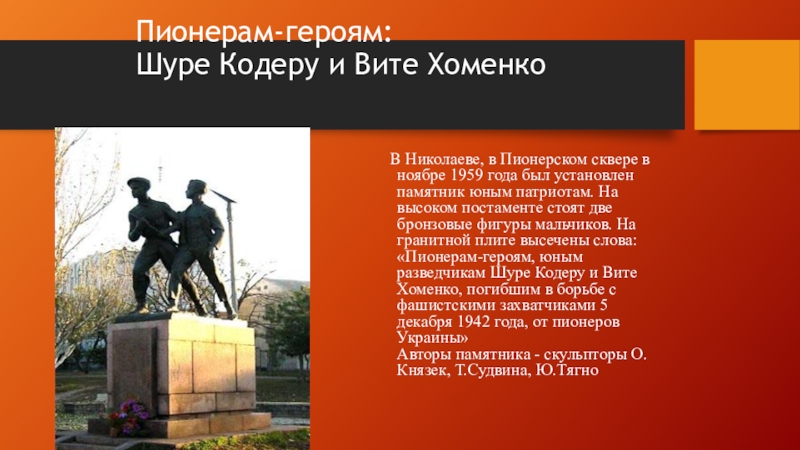 Пионерам-героям:
Шуре Кодеру и Вите Хоменко

В Николаеве, в Пионерском сквере в ноябре 1959 года был установлен памятник юным патриотам. На высоком постаменте стоят две бронзовые фигуры мальчиков. На гранитной плите высечены слова: «Пионерам-героям, юным разведчикам Шуре Кодеру и Вите Хоменко, погибшим в борьбе с фашистскими захватчиками 5 декабря 1942 года, от пионеров Украины»
Авторы памятника - скульпторы О. Князек, Т.Судвина, Ю.Тягно